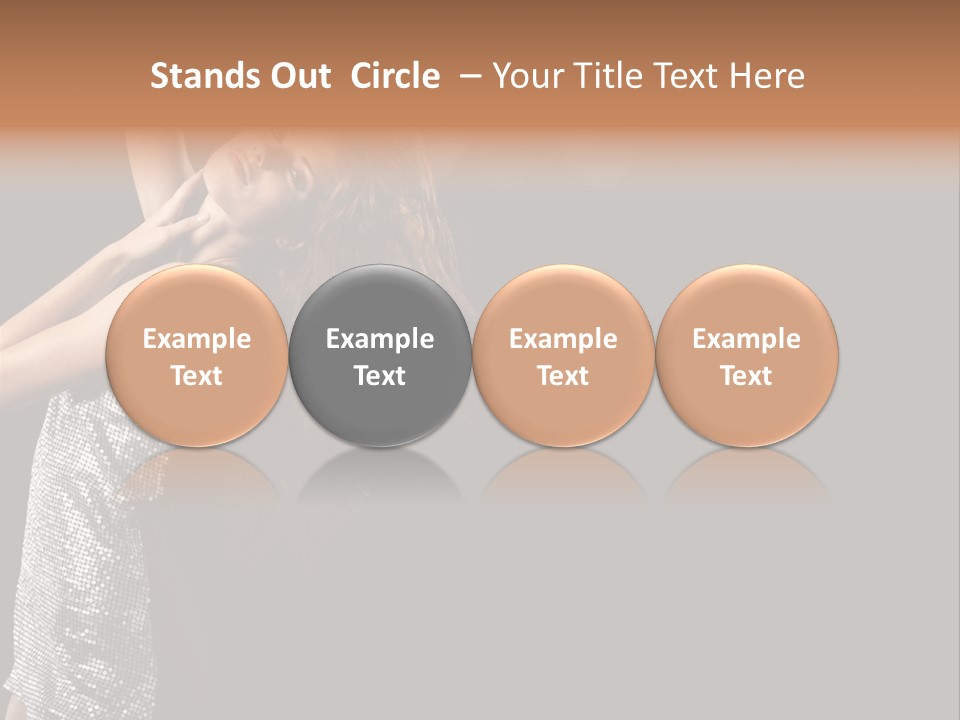 Stands Out Circle – Your Title Text Here

Example Text

Example Text

Example Text

Example Text